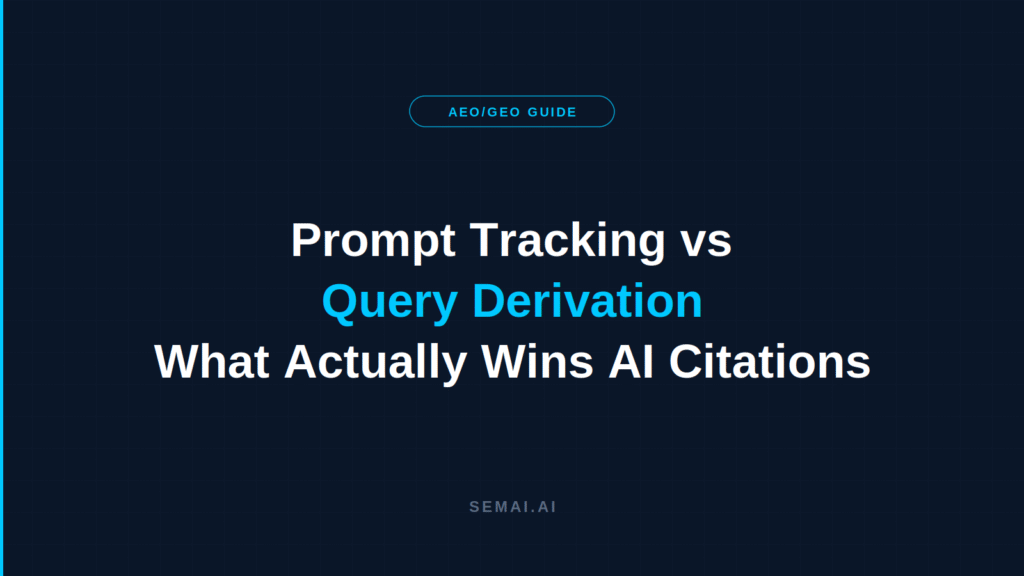 AEO/GEO GUIDE

Prompt Tracking vs
Query Derivation
What Actually Wins AI Citations

SEMAI.AI